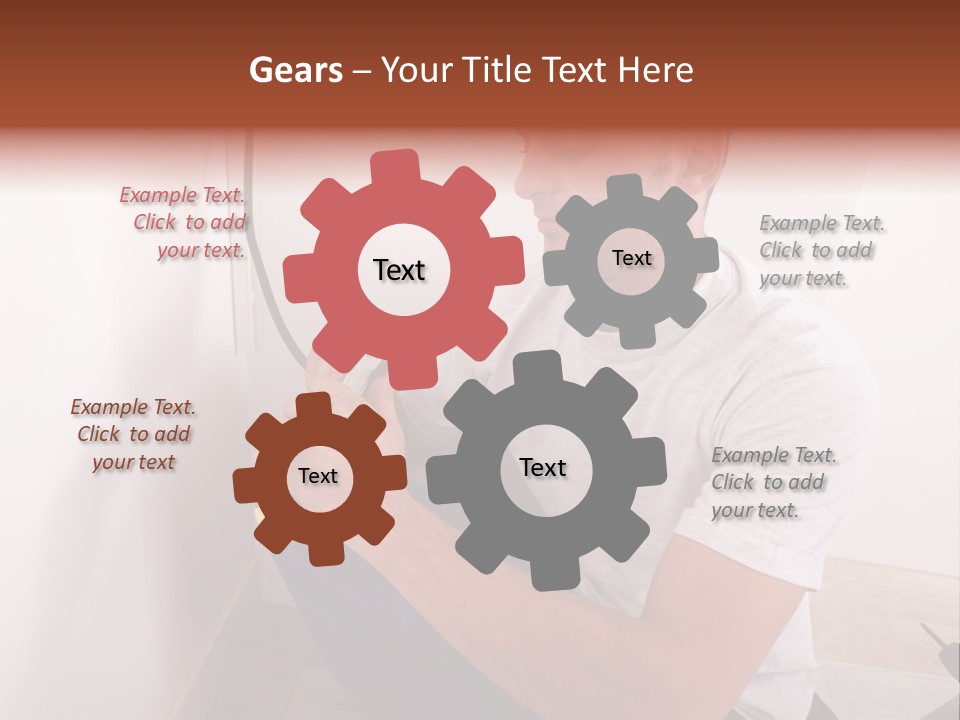 Gears – Your Title Text Here

Example Text. Click to add your text.

Text

Text

Example Text. Click to add your text.

Example Text. Click to add your text

Text

Text

Example Text. Click to add your text.